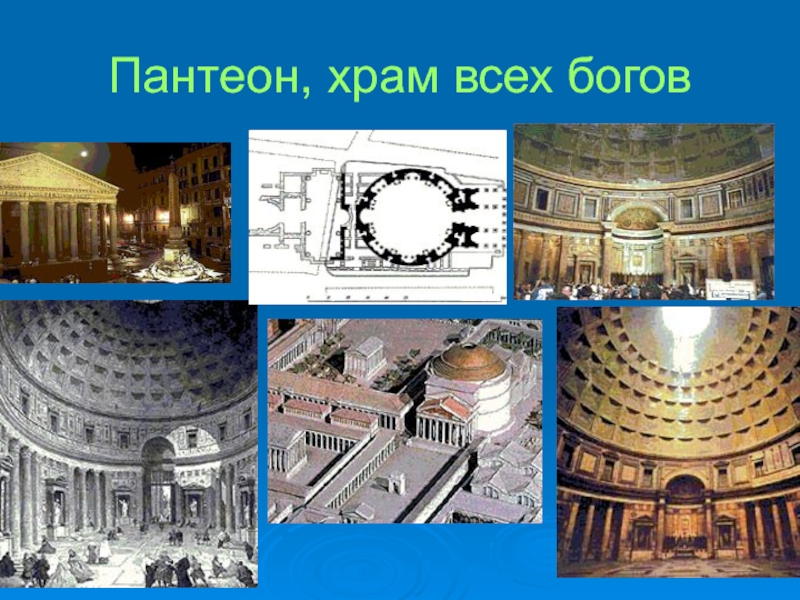 Пантеон, храм всех богов